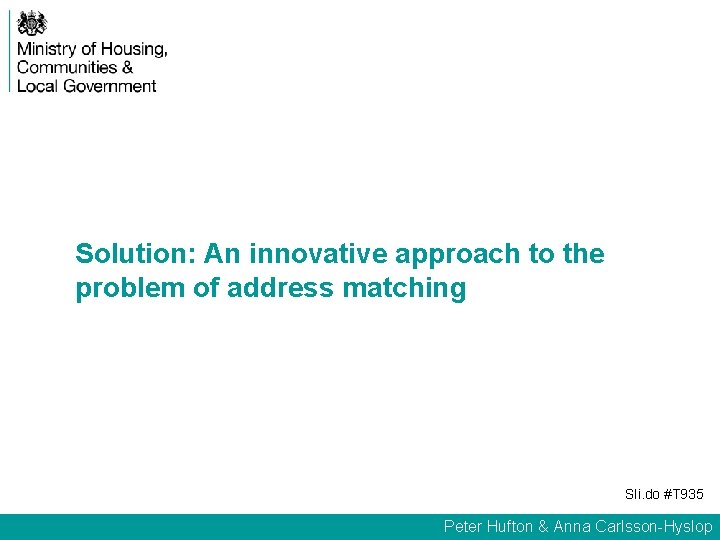 Ministry of Housing,
Communities &
Local Government

Solution: An innovative approach to the problem of address matching

Sli.do #T935

Peter Hufton & Anna Carlsson-Hyslop